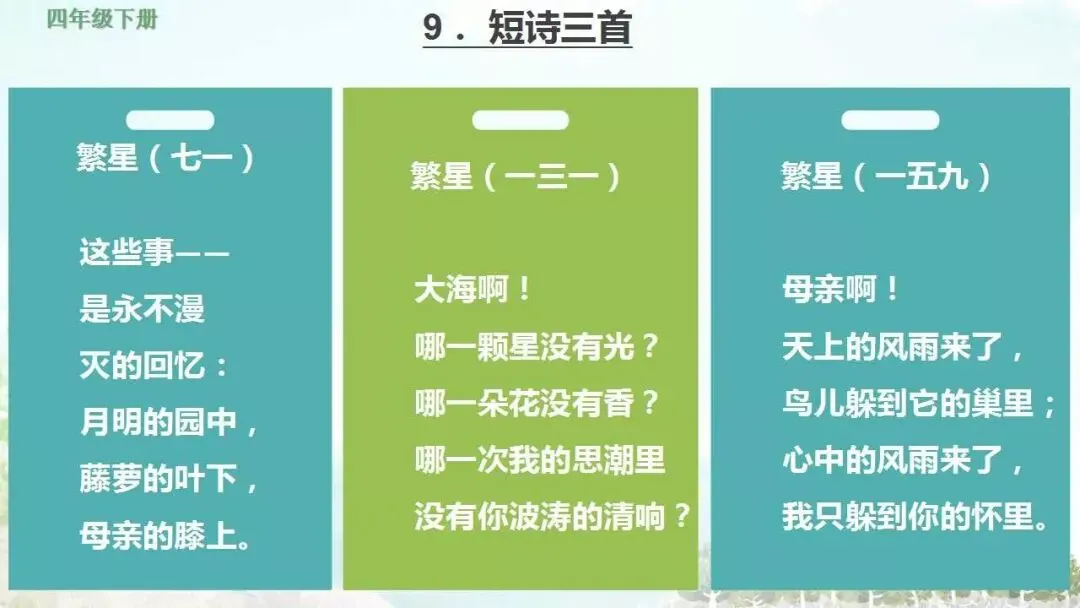 四年级下册

9．短诗三首

繁星（七一）

这些事——
是永不漫
灭的回忆：
月明的园中，
藤萝的叶下，
母亲的膝上。

繁星（一三一）

大海啊！
哪一颗星没有光？
哪一朵花没有香？
哪一次我的思潮里
没有你波涛的清响？

繁星（一五九）

母亲啊！
天上的风雨来了，
鸟儿躲到它的巢里；
心中的风雨来了，
我只躲到你的怀里。